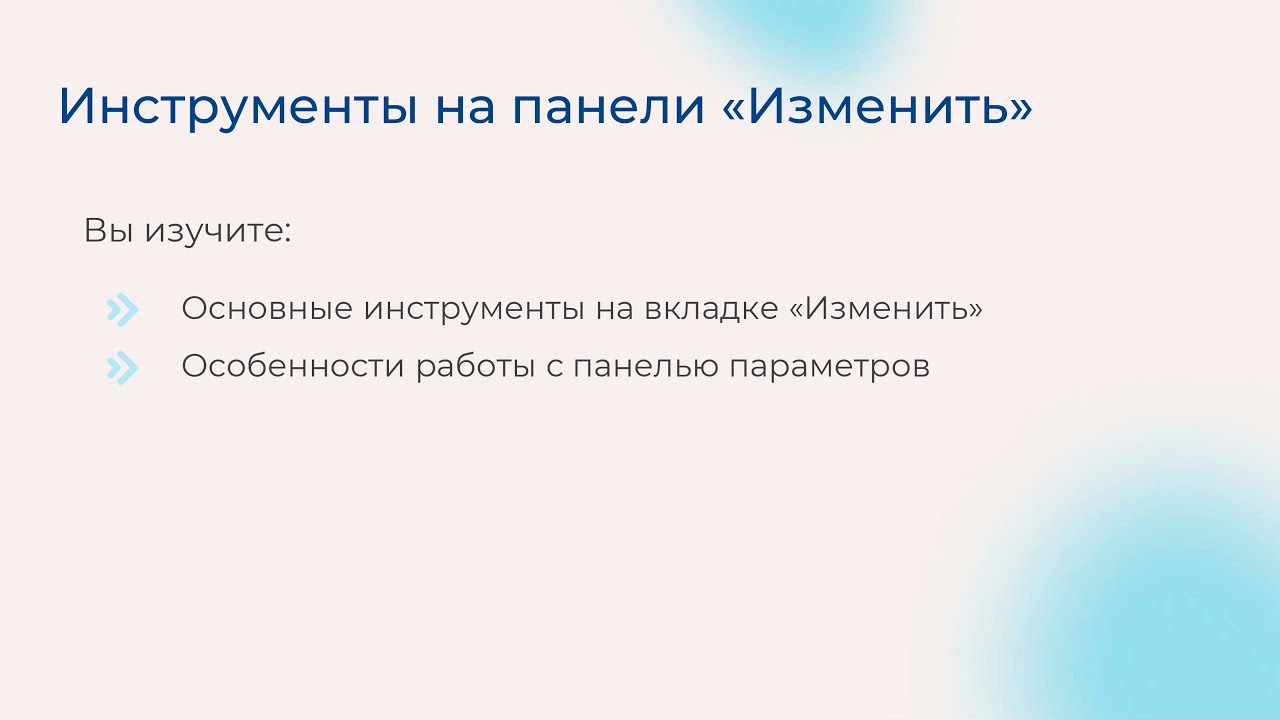 Инструменты на панели «Изменить»

Вы изучите:

Основные инструменты на вкладке «Изменить»

Особенности работы с панелью параметров